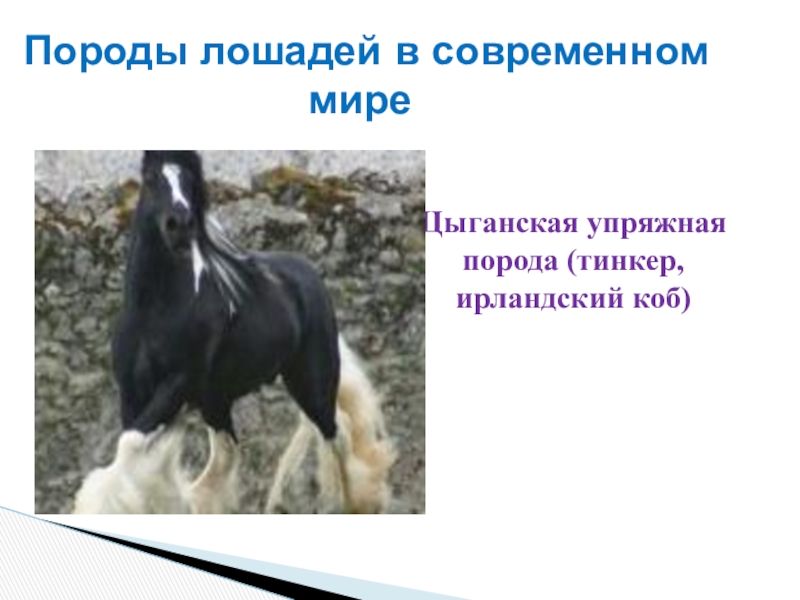 Породы лошадей в современном мире

Цыганская упряжная порода (тинкер, ирландский коб)